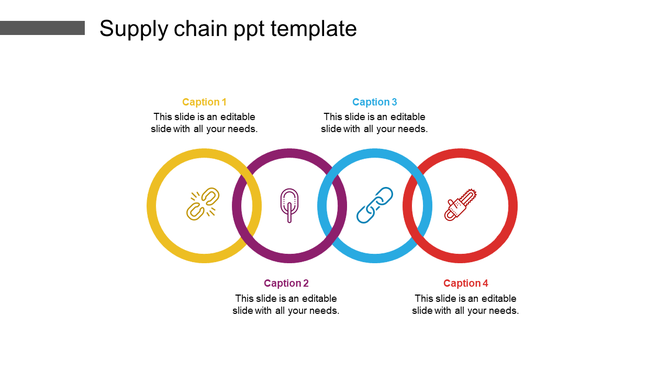 Supply chain ppt template

Caption 1
This slide is an editable slide with all your needs.

Caption 3
This slide is an editable slide with all your needs.

Caption 2
This slide is an editable slide with all your needs.

Caption 4
This slide is an editable slide with all your needs.